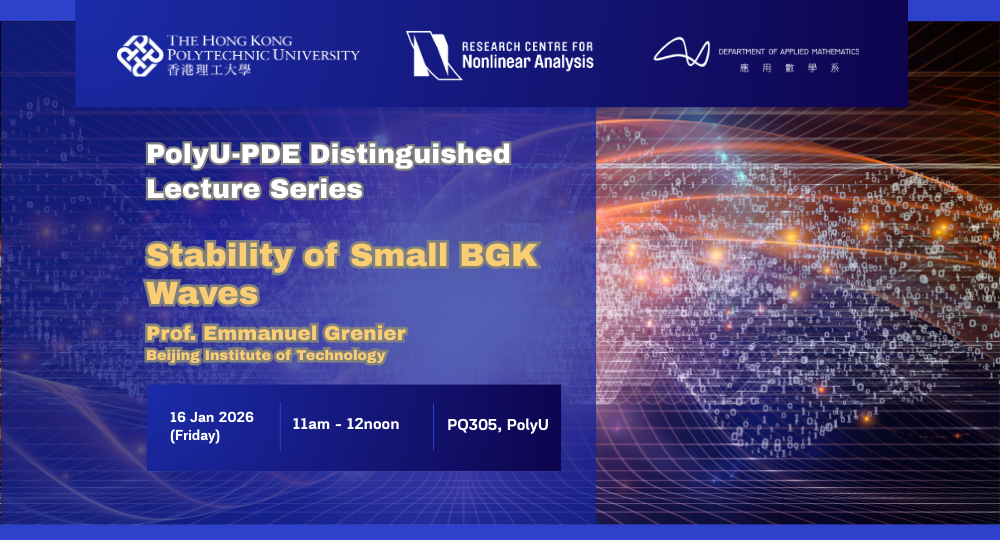 THE HONG KONG POLYTECHNIC UNIVERSITY
香港理工大學

RESEARCH CENTRE FOR
Nonlinear Analysis

DEPARTMENT OF APPLIED MATHEMATICS
應用數學系

PolyU-PDE Distinguished Lecture Series

Stability of Small BGK Waves

Prof. Emmanuel Grenier
Beijing Institute of Technology

16 Jan 2026 (Friday)

11am - 12noon

PQ305, PolyU